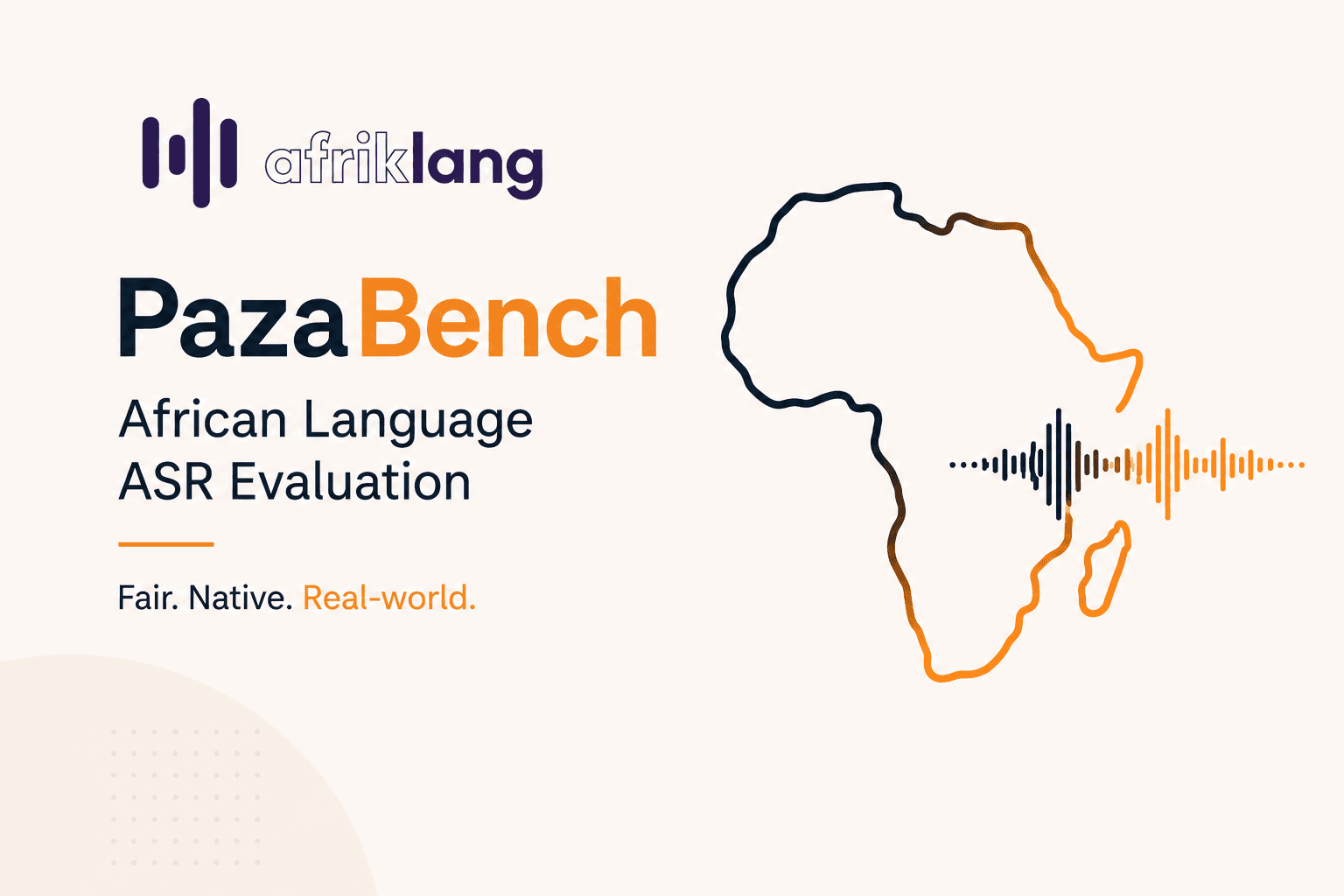 afriklang

PazaBench

African Language ASR Evaluation

Fair. Native. Real-world.